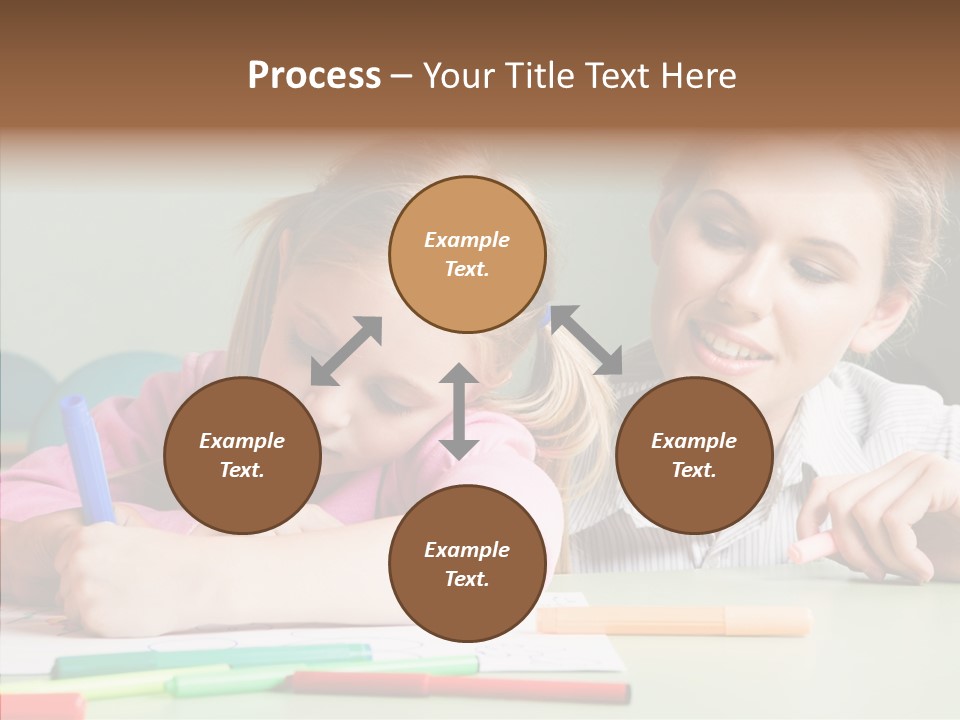 Process – Your Title Text Here

Example Text.

Example Text.

Example Text.

Example Text.